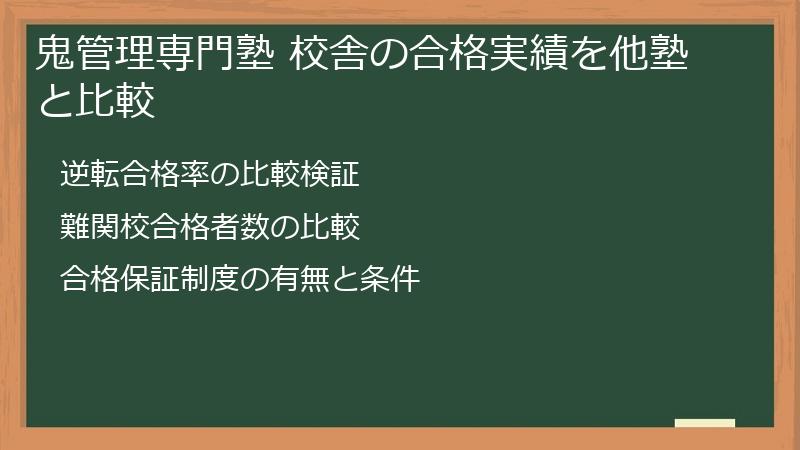 鬼管理専門塾 校舎の合格実績を他塾と比較

逆転合格率の比較検証

難関校合格者数の比較

合格保証制度の有無と条件